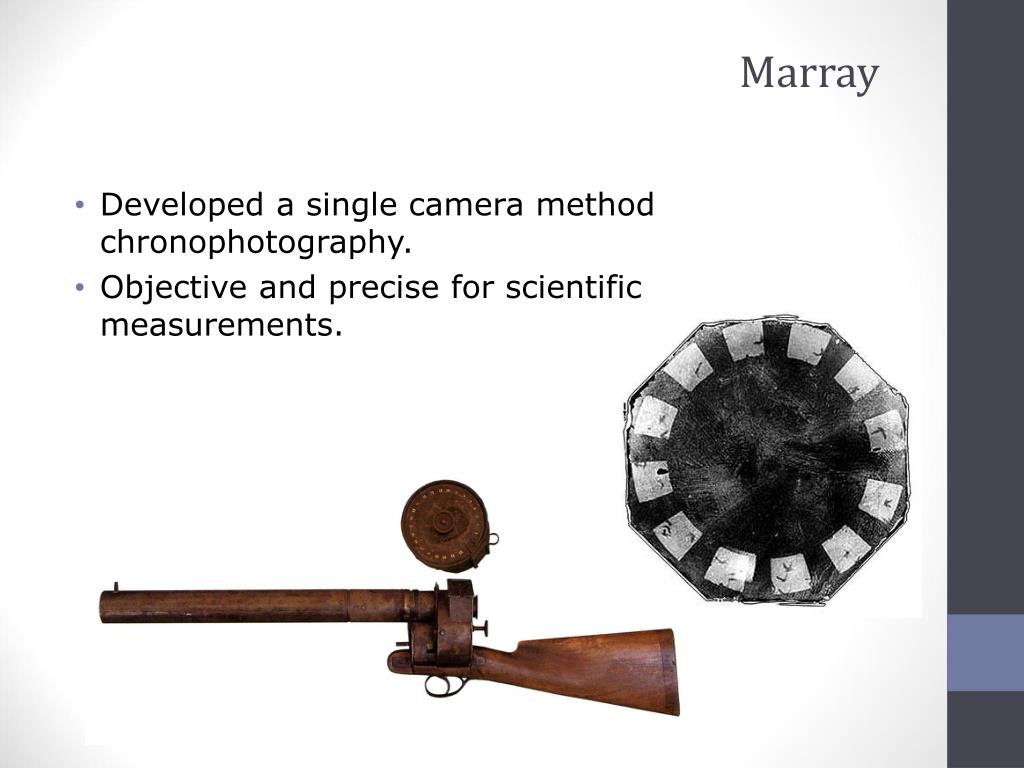 Marray

• Developed a single camera method chronophotography.
• Objective and precise for scientific measurements.